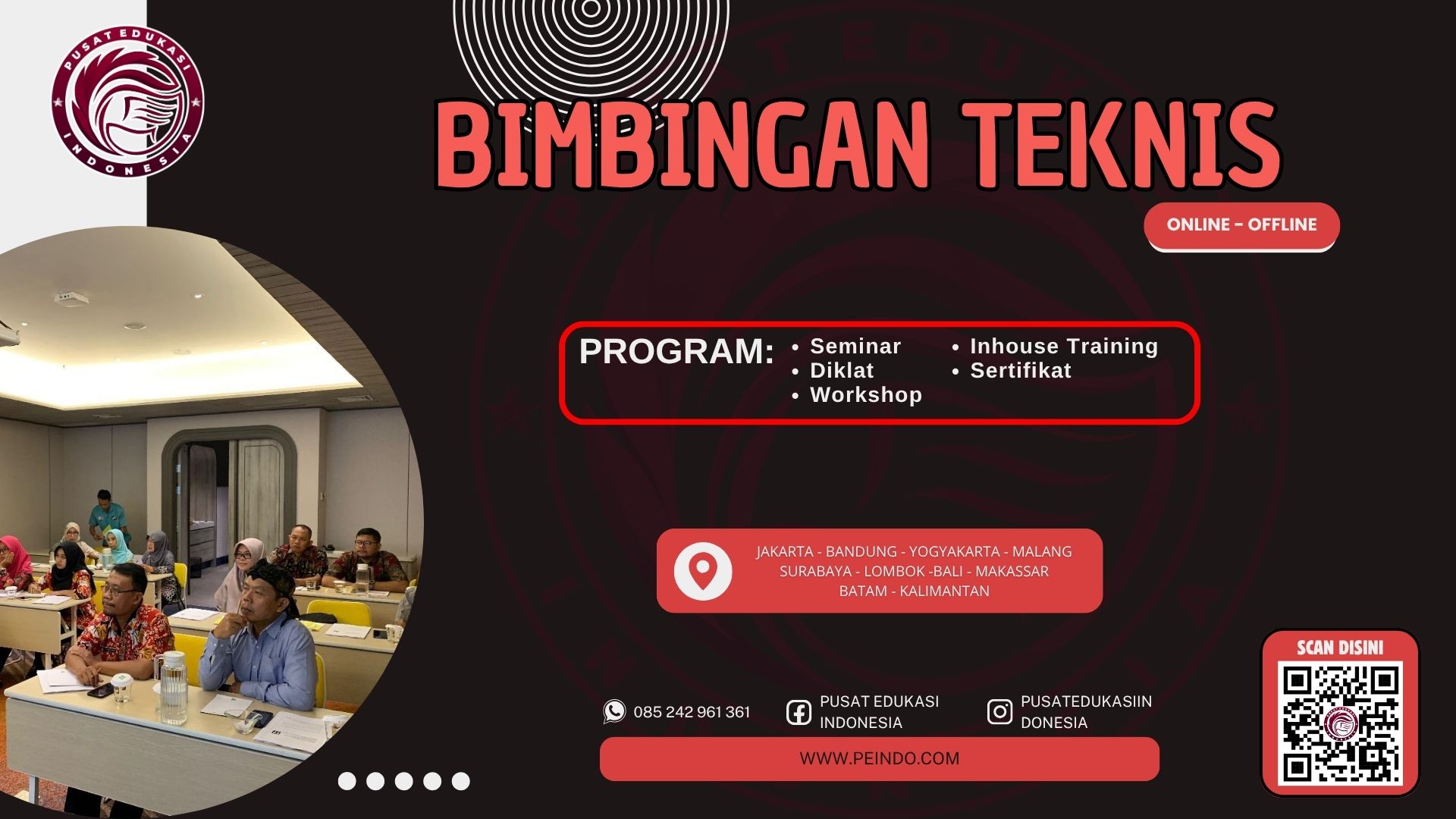 PUSAT EDUKASI INDONESIA

BIMBINGAN TEKNIS

ONLINE - OFFLINE

PROGRAM:
• Seminar
• Diklat
• Workshop
• Inhouse Training
• Sertifikat

JAKARTA - BANDUNG - YOGYAKARTA - MALANG
SURABAYA - LOMBOK -BALI - MAKASSAR
BATAM - KALIMANTAN

085 242 961 361

PUSAT EDUKASI INDONESIA

PUSATEDUKASIIN DONESIA

WWW.PEINDO.COM

SCAN DISINI